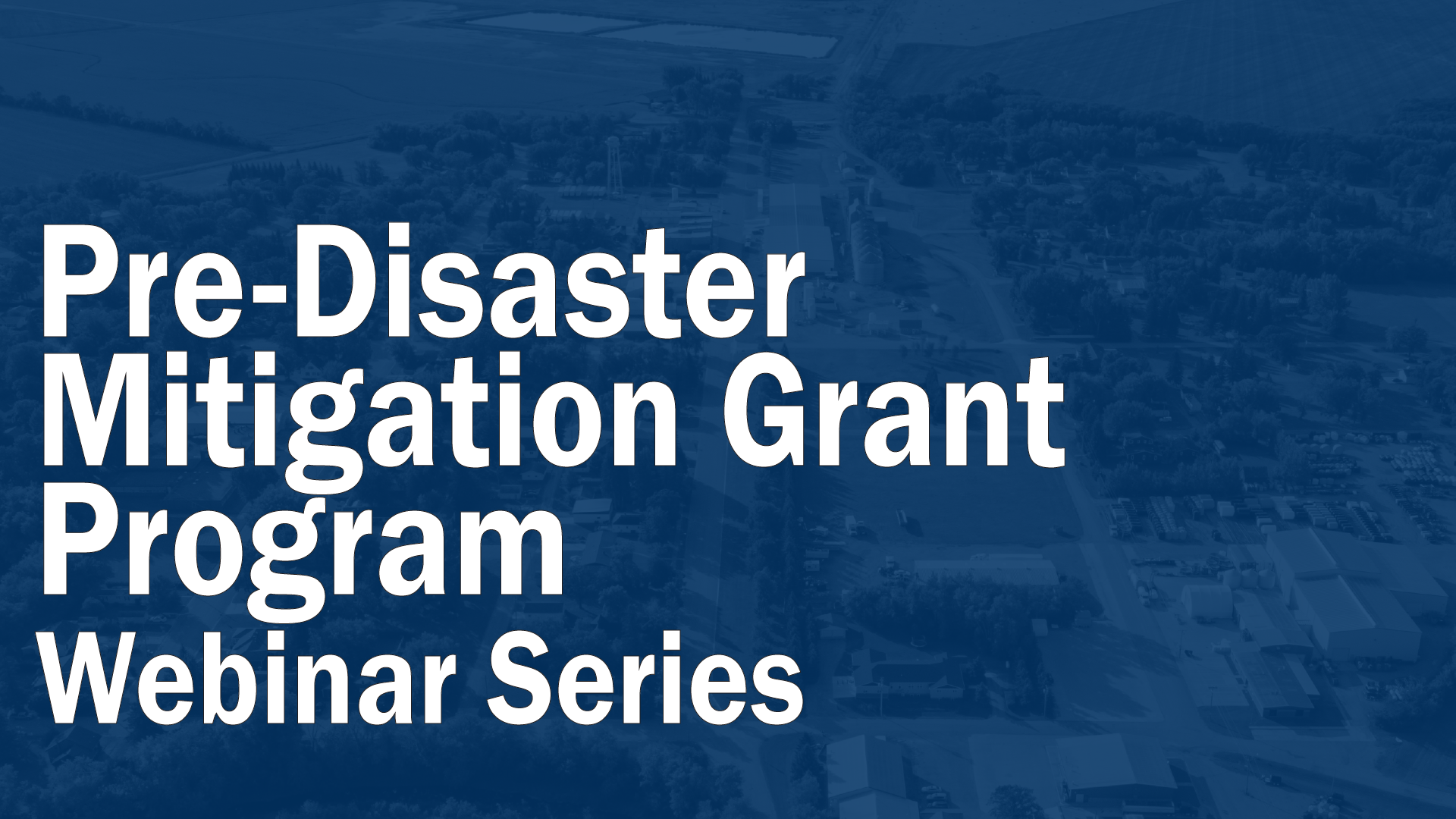 Pre-Disaster Mitigation Grant Program

Webinar Series